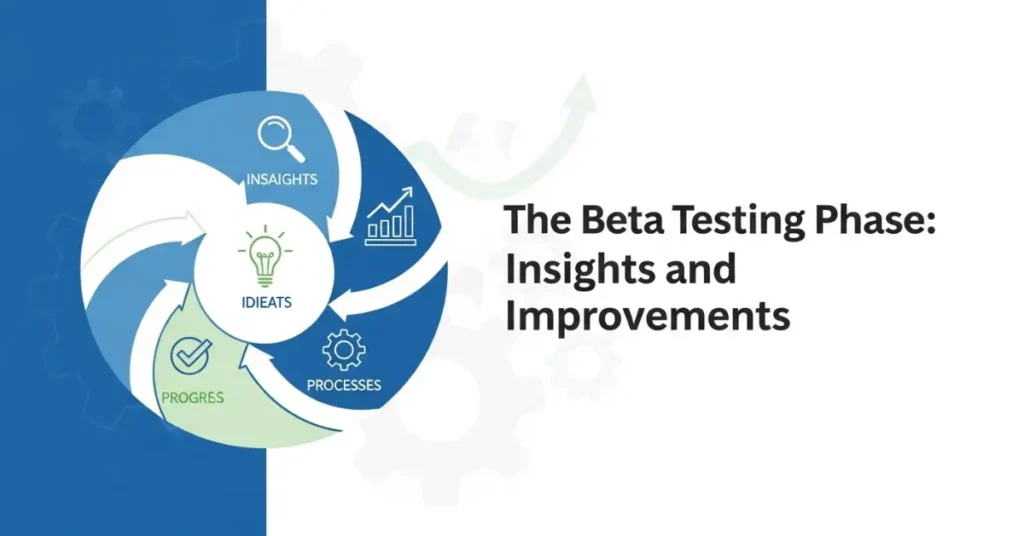 INSAIGHTS

IDIEATS

PROCESSES

PROGRES

The Beta Testing Phase: Insights and Improvements